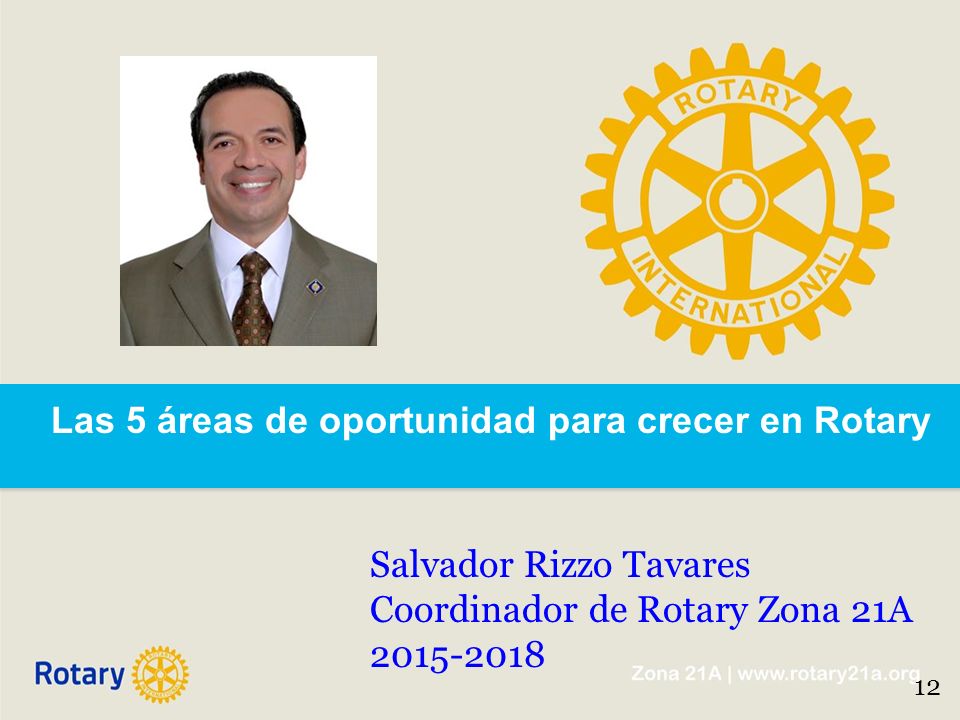 ROTARY
INTERNATIONAL

Las 5 áreas de oportunidad para crecer en Rotary

Salvador Rizzo Tavares
Coordinador de Rotary Zona 21A
2015-2018

Rotary

Zona 21A | www.rotary21a.org

12